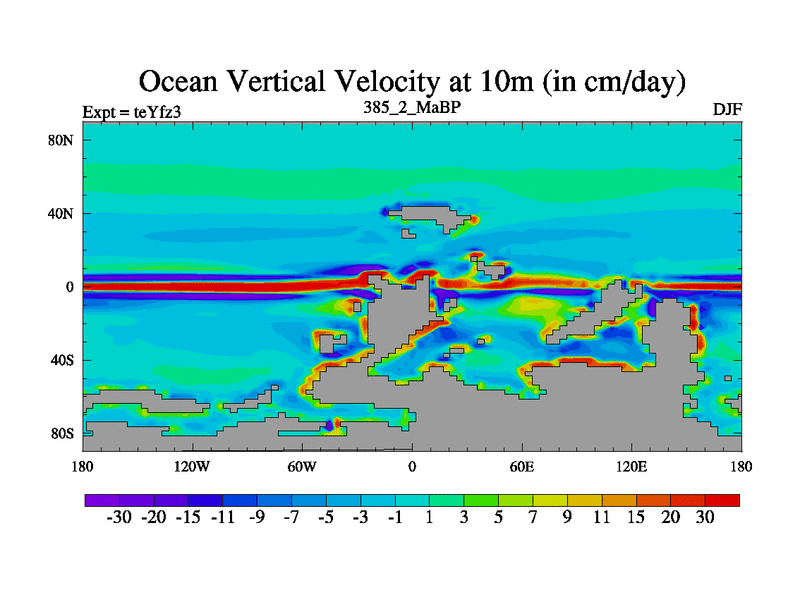 Ocean Vertical Velocity at 10m (in cm/day)

Expt = teYfz3
385_2_MaBP
DJF

80N
40N
0
40S
80S

180
120W
60W
0
60E
120E
180

-30 -20 -15 -11 -9 -7 -5 -3 -1 1 3 5 7 9 11 15 20 30